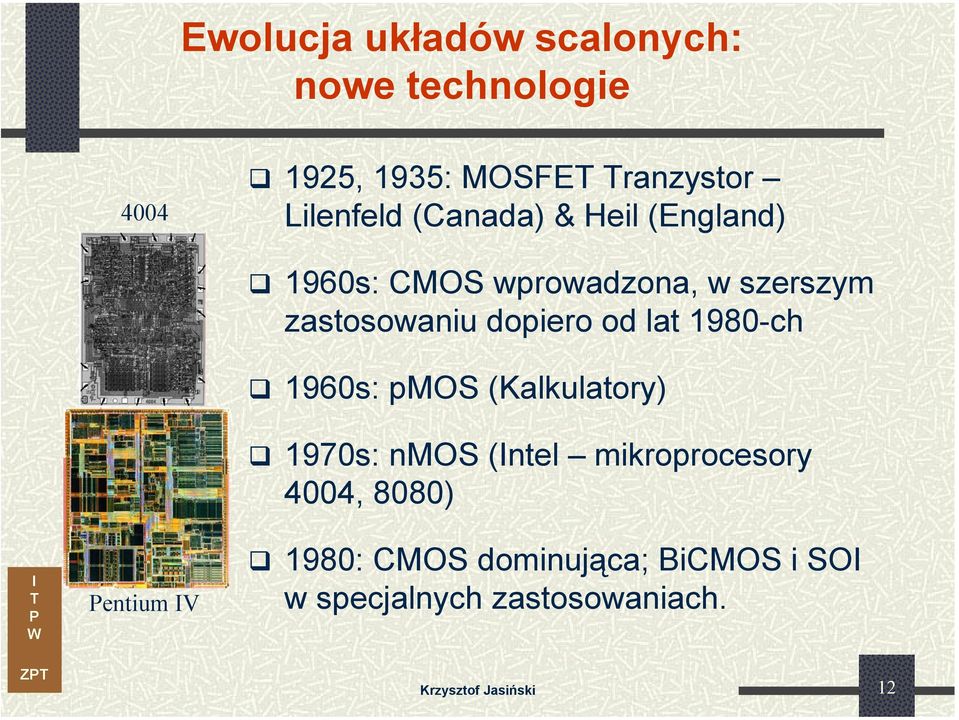 Ewolucja układów scalonych: nowe technologie

4004

Pentium IV

❑ 1925, 1935: MOSFET Tranzystor – Lilenfeld (Canada) & Heil (England)

❑ 1960s: CMOS wprowadzona, w szerszym zastosowaniu dopiero od lat 1980-ch

❑ 1960s: pMOS (Kalkulatory)

❑ 1970s: nMOS (Intel – mikroprocesory 4004, 8080)

❑ 1980: CMOS dominująca; BiCMOS i SOI w specjalnych zastosowaniach.

I
T
P
W

ZPT

Krzysztof Jasiński

12